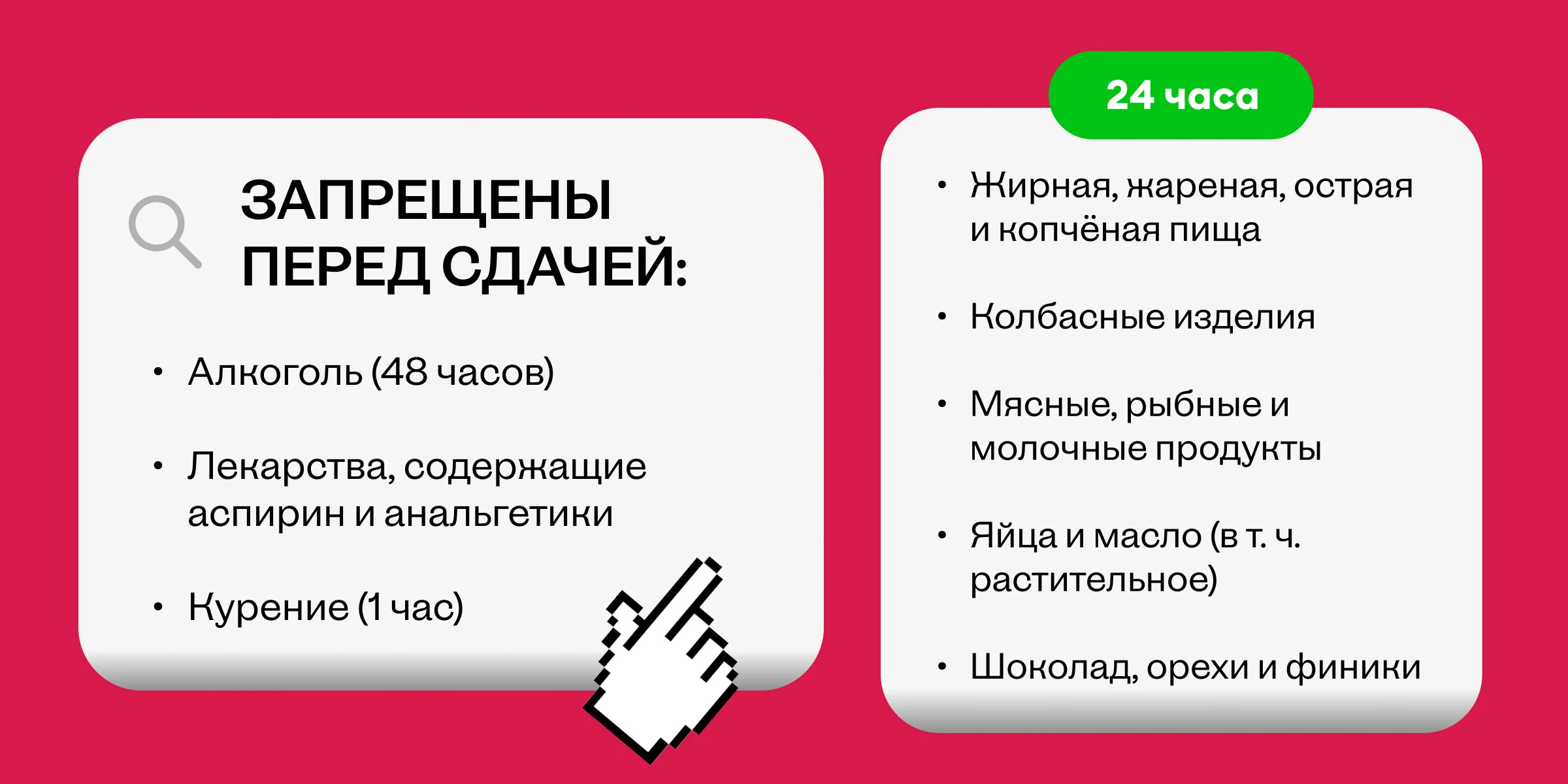 ЗАПРЕЩЕНЫ ПЕРЕД СДАЧЕЙ:

• Алкоголь (48 часов)

• Лекарства, содержащие аспирин и анальгетики

• Курение (1 час)

24 часа

• Жирная, жареная, острая и копчёная пища

• Колбасные изделия

• Мясные, рыбные и молочные продукты

• Яйца и масло (в т. ч. растительное)

• Шоколад, орехи и финики